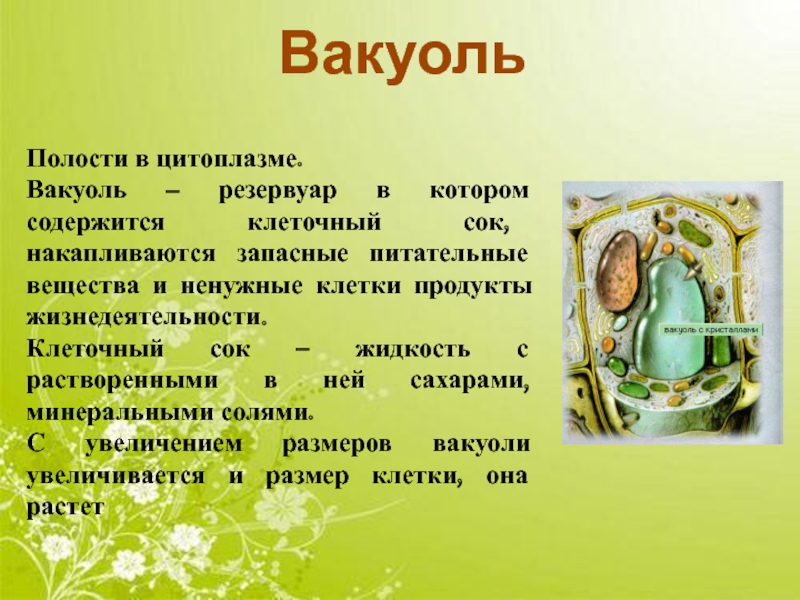 Вакуоль

Полости в цитоплазме.
Вакуоль – резервуар в котором содержится клеточный сок, накапливаются запасные питательные вещества и ненужные клетки продукты жизнедеятельности.
Клеточный сок – жидкость с растворенными в ней сахарами, минеральными солями.
С увеличением размеров вакуоли увеличивается и размер клетки, она растет

вакуоль с кристаллами